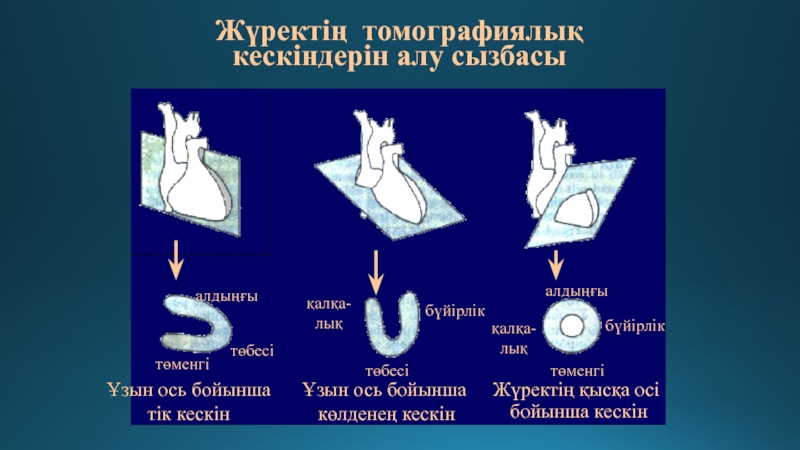 Жүректің томографиялық кескіндерін алу сызбасы

алдыңғы

төбесі

төменгі

Ұзын ось бойынша тік кескін

қалқалық

бүйірлік

төбесі

Ұзын ось бойынша көлденең кескін

алдыңғы

қалқалық

бүйірлік

төменгі

Жүректің қысқа осі бойынша кескін